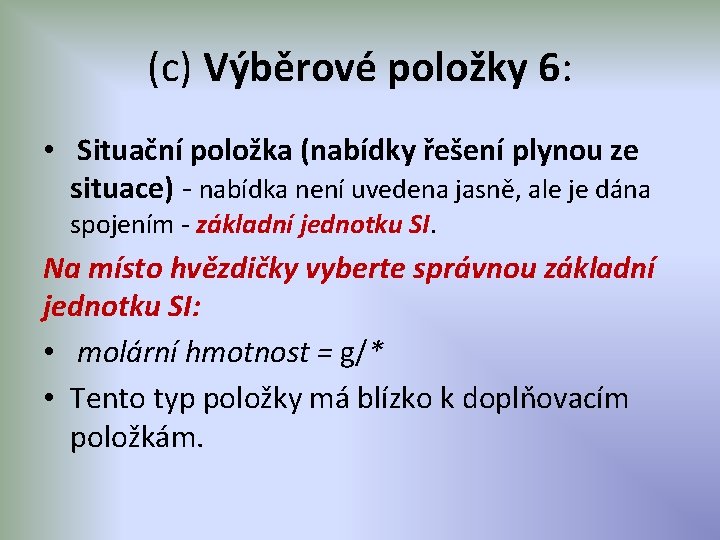 (c) Výběrové položky 6:

• Situační položka (nabídky řešení plynou ze situace) - nabídka není uvedena jasně, ale je dána spojením - základní jednotku SI.

Na místo hvězdičky vyberte správnou základní jednotku SI:

• molární hmotnost = g/*

• Tento typ položky má blízko k doplňovacím položkám.